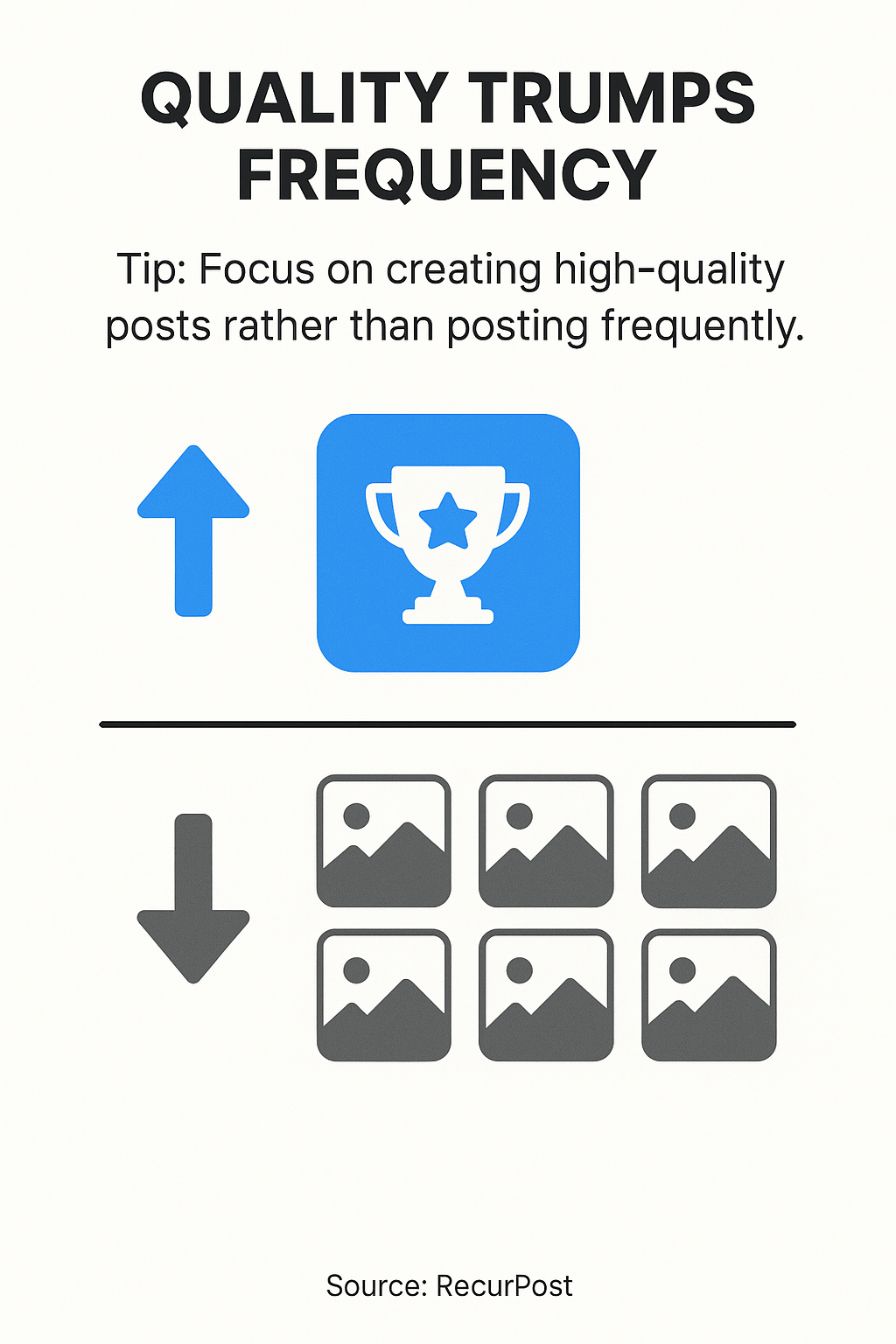 QUALITY TRUMPS FREQUENCY

Tip: Focus on creating high-quality posts rather than posting frequently.

Source: RecurPost